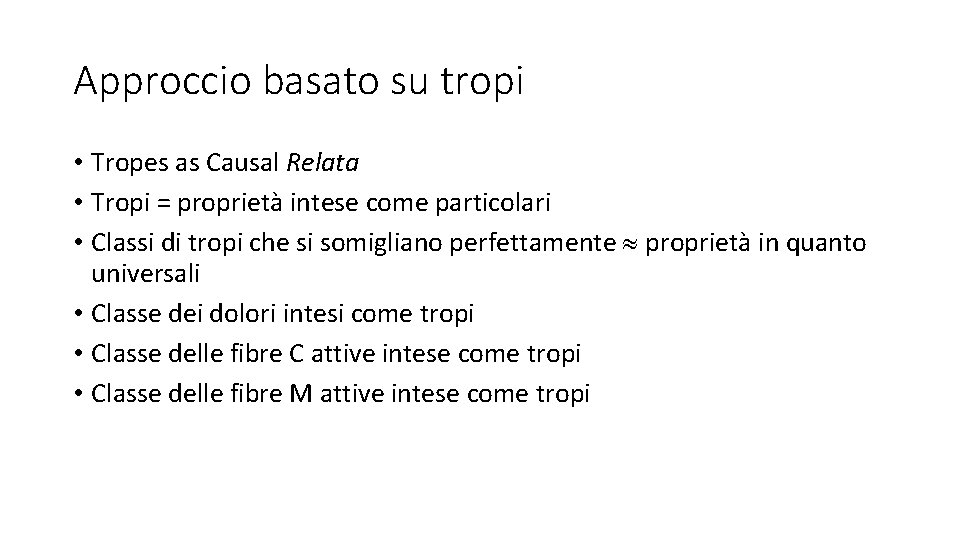 Approccio basato su tropi

• Tropes as Causal Relata
• Tropi = proprietà intese come particolari
• Classi di tropi che si somigliano perfettamente $\approx$ proprietà in quanto universali
• Classe dei dolori intesi come tropi
• Classe delle fibre C attive intese come tropi
• Classe delle fibre M attive intese come tropi